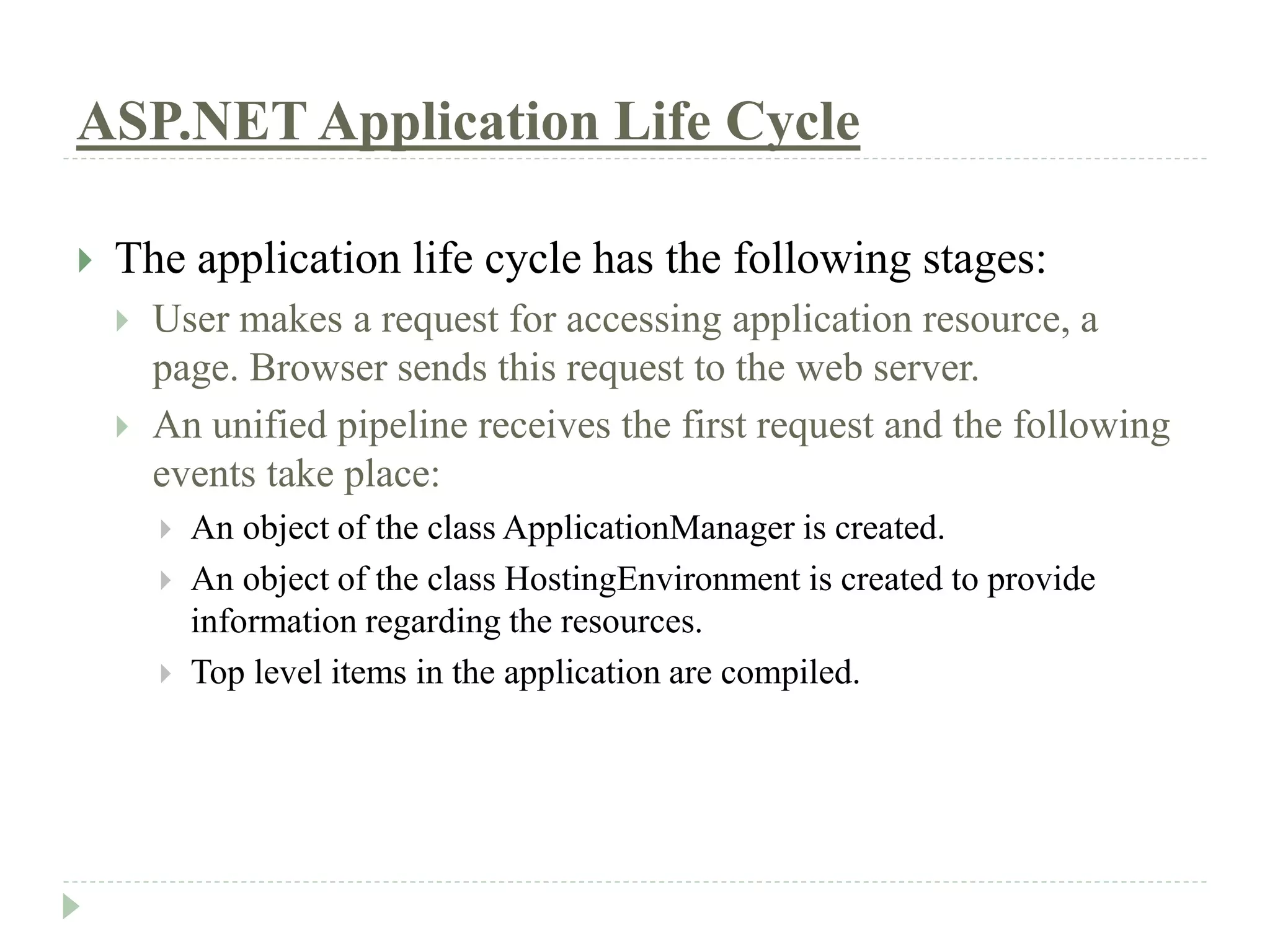 ASP.NET Application Life Cycle

The application life cycle has the following stages:

User makes a request for accessing application resource, a page. Browser sends this request to the web server.

An unified pipeline receives the first request and the following events take place:

An object of the class ApplicationManager is created.

An object of the class HostingEnvironment is created to provide information regarding the resources.

Top level items in the application are compiled.